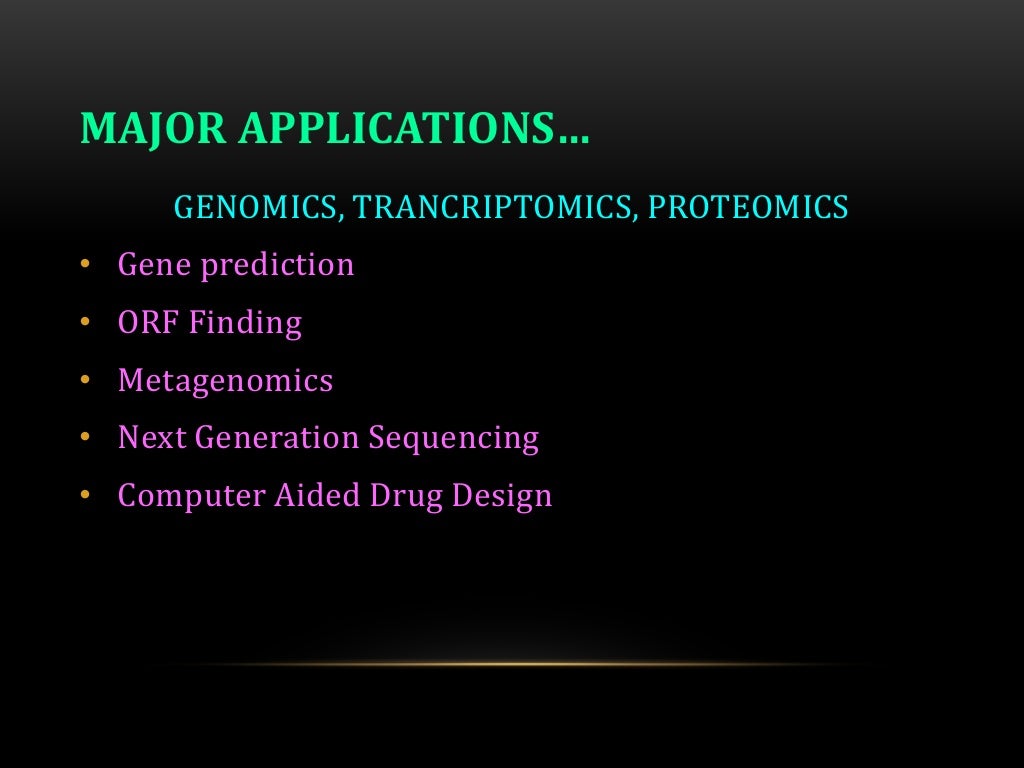 MAJOR APPLICATIONS…

GENOMICS, TRANCRIPTOMICS, PROTEOMICS

• Gene prediction
• ORF Finding
• Metagenomics
• Next Generation Sequencing
• Computer Aided Drug Design